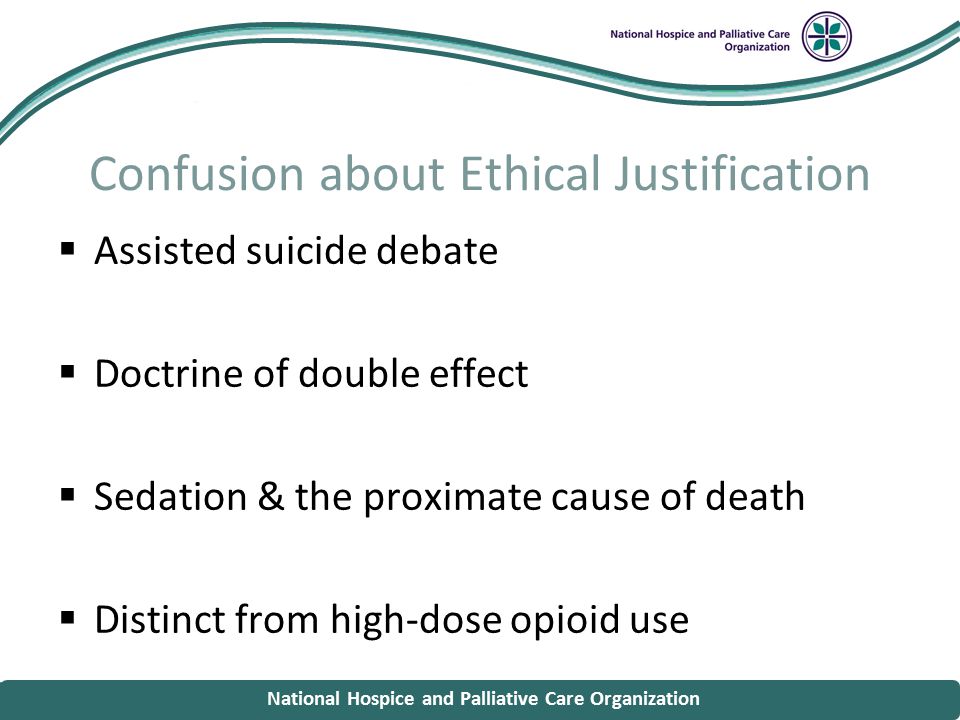 National Hospice and Palliative Care Organization

Confusion about Ethical Justification

▪ Assisted suicide debate

▪ Doctrine of double effect

▪ Sedation & the proximate cause of death

▪ Distinct from high-dose opioid use

National Hospice and Palliative Care Organization